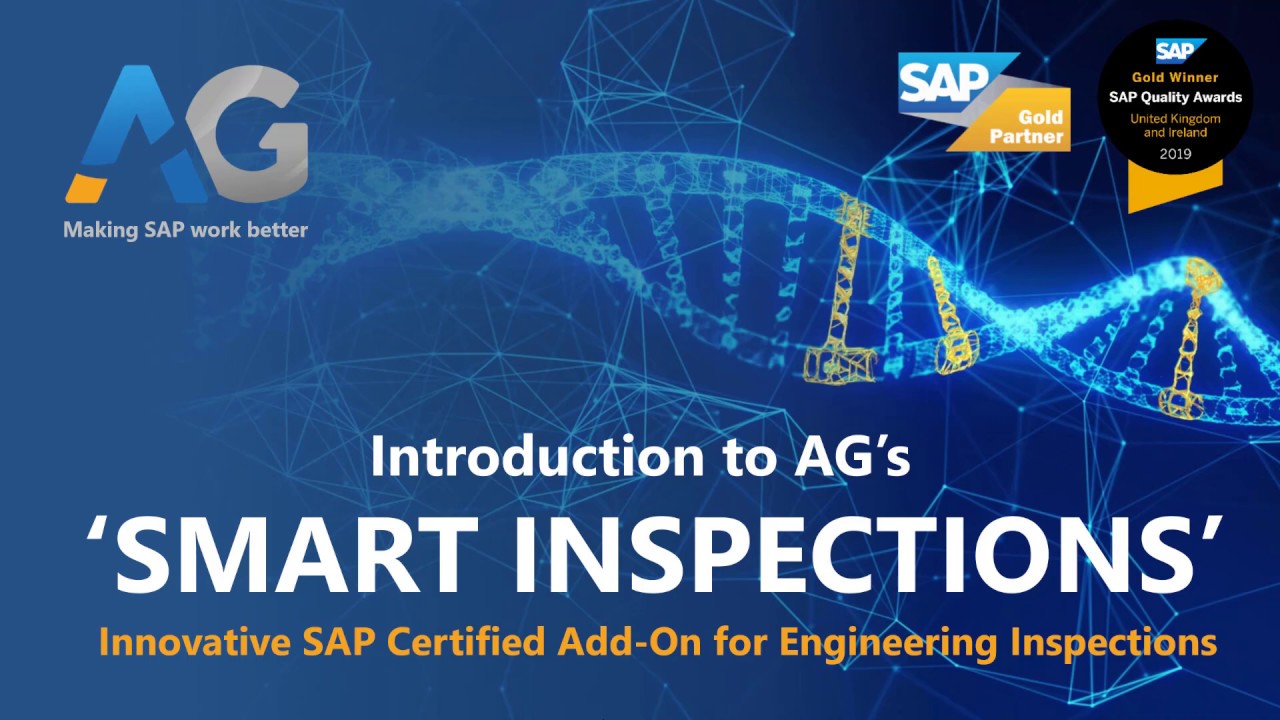 AG
Making SAP work better

SAP Gold Partner

SAP
Gold Winner
SAP Quality Awards
United Kingdom and Ireland
2019

Introduction to AG's
'SMART INSPECTIONS'
Innovative SAP Certified Add-On for Engineering Inspections